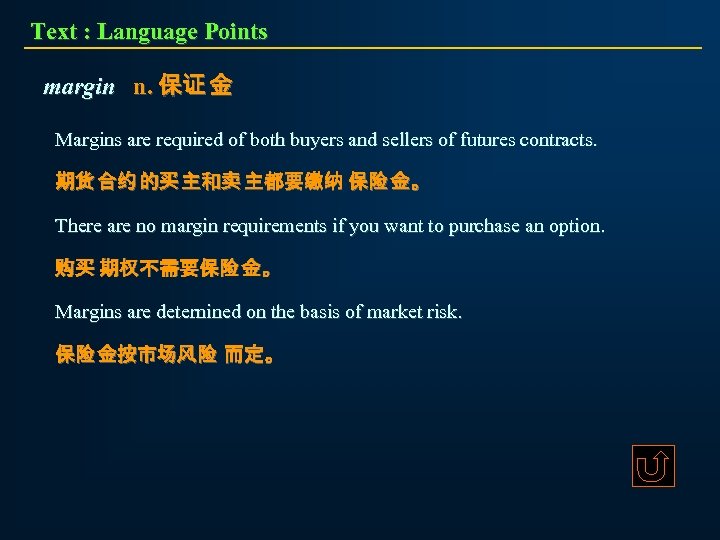 Text : Language Points

margin n. 保证金

Margins are required of both buyers and sellers of futures contracts.

期货合约的买主和卖主都要缴纳保险金。

There are no margin requirements if you want to purchase an option.

购买期权不需要保险金。

Margins are determined on the basis of market risk.

保险金按市场风险而定。